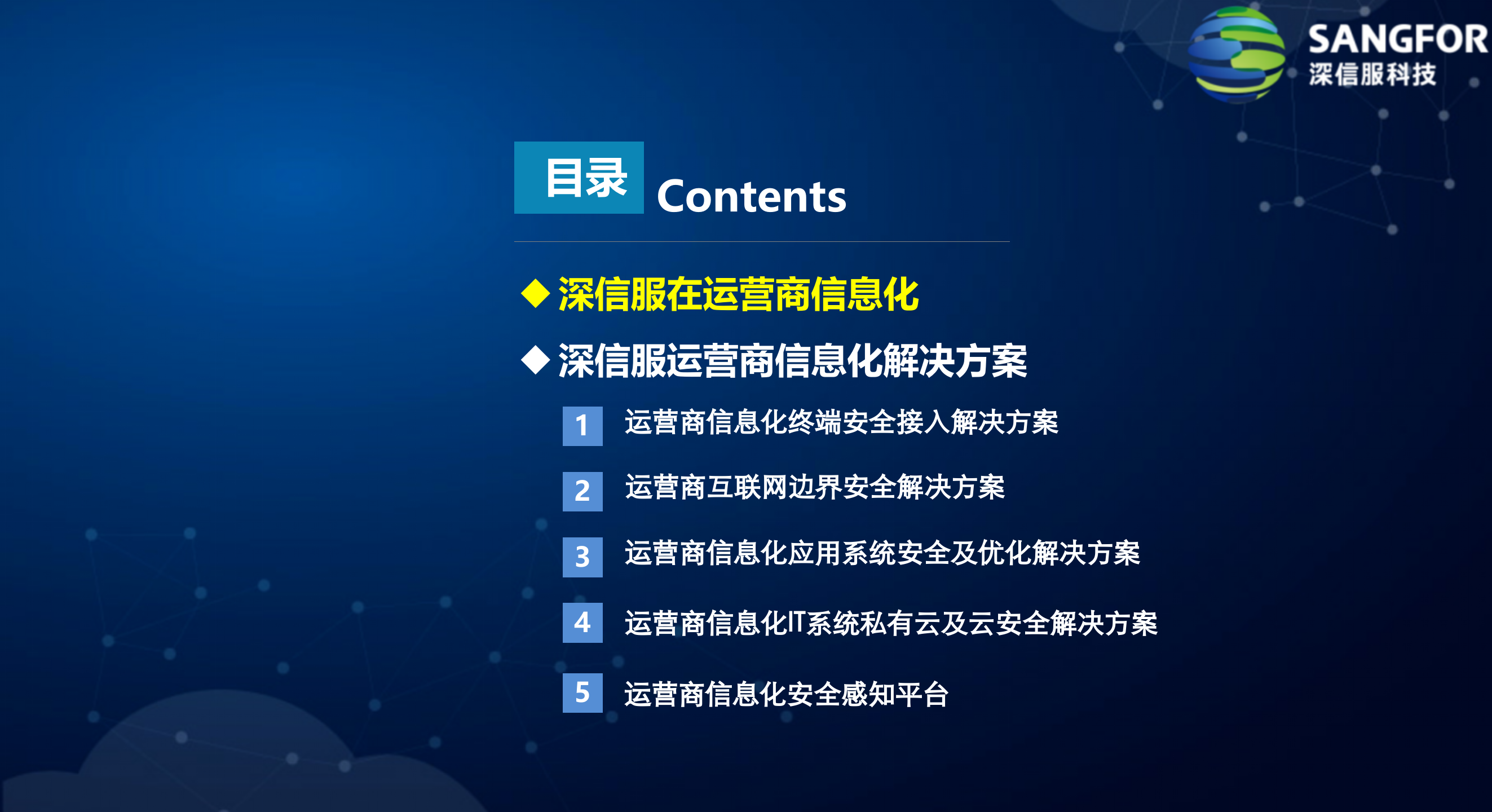 SANGFOR
深信服科技

目录 Contents

◆ 深信服在运营商信息化

◆ 深信服运营商信息化解决方案

1 运营商信息化终端安全接入解决方案

2 运营商互联网边界安全解决方案

3 运营商信息化应用系统安全及优化解决方案

4 运营商信息化IT系统私有云及云安全解决方案

5 运营商信息化安全感知平台